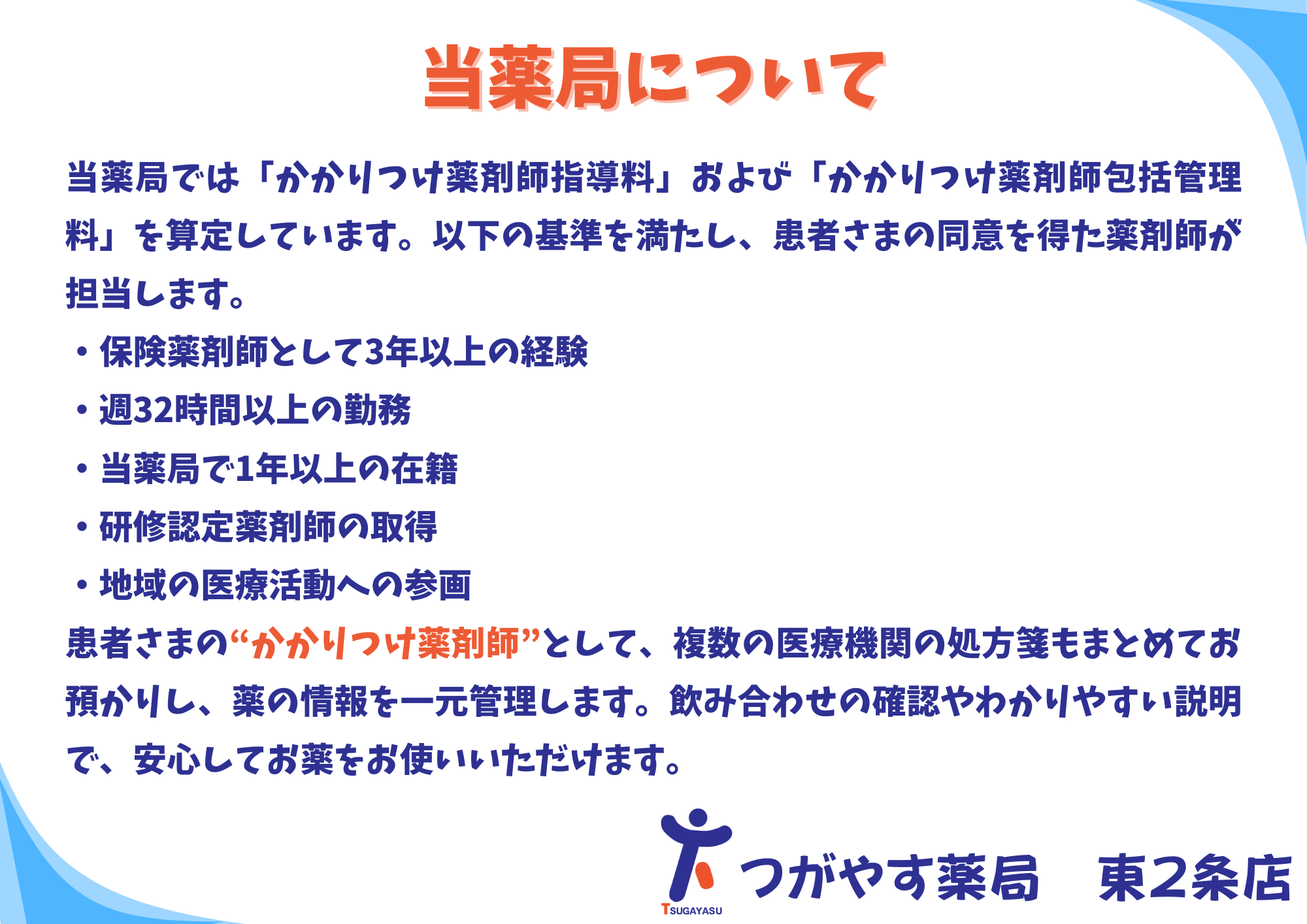 当薬局について

当薬局では「かかりつけ薬剤師指導料」および「かかりつけ薬剤師包括管理料」を算定しています。以下の基準を満たし、患者さまの同意を得た薬剤師が担当します。

・保険薬剤師として3年以上の経験

・週32時間以上の勤務

・当薬局で1年以上の在籍

・研修認定薬剤師の取得

・地域の医療活動への参画

患者さまの“かかりつけ薬剤師”として、複数の医療機関の処方箋もまとめてお預かりし、薬の情報を一元管理します。飲み合わせの確認やわかりやすい説明で、安心してお薬をお使いいただけます。

TSUGAYASU つがやす薬局　東2条店